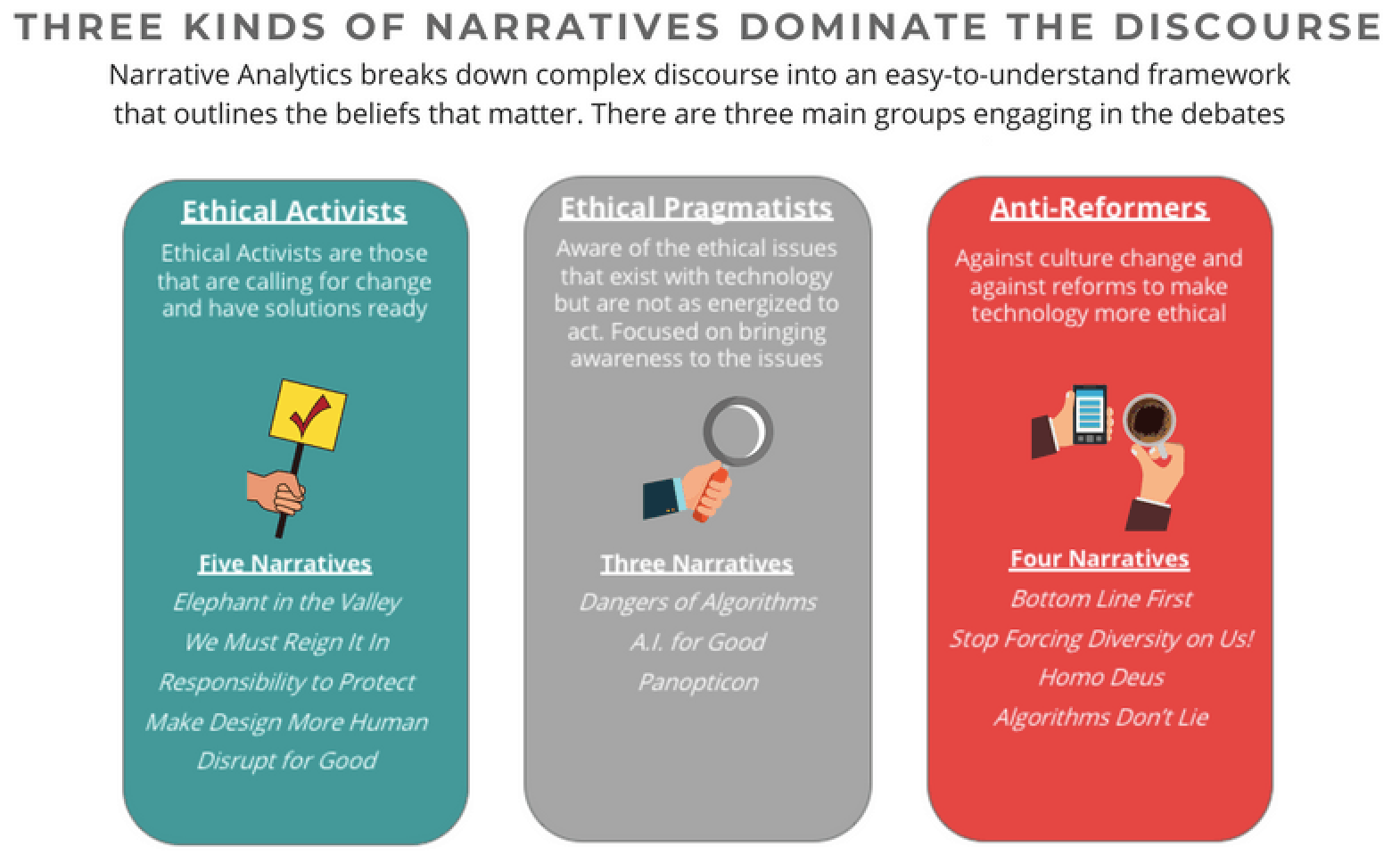 THREE KINDS OF NARRATIVES DOMINATE THE DISCOURSE

Narrative Analytics breaks down complex discourse into an easy-to-understand framework that outlines the beliefs that matter. There are three main groups engaging in the debates

Ethical Activists

Ethical Activists are those that are calling for change and have solutions ready

Five Narratives

Elephant in the Valley

We Must Reign It In

Responsibility to Protect

Make Design More Human

Disrupt for Good

Ethical Pragmatists

Aware of the ethical issues that exist with technology but are not as energized to act. Focused on bringing awareness to the issues

Three Narratives

Dangers of Algorithms

A.I. for Good

Panopticon

Anti-Reformers

Against culture change and against reforms to make technology more ethical

Four Narratives

Bottom Line First

Stop Forcing Diversity on Us!

Homo Deus

Algorithms Don't Lie